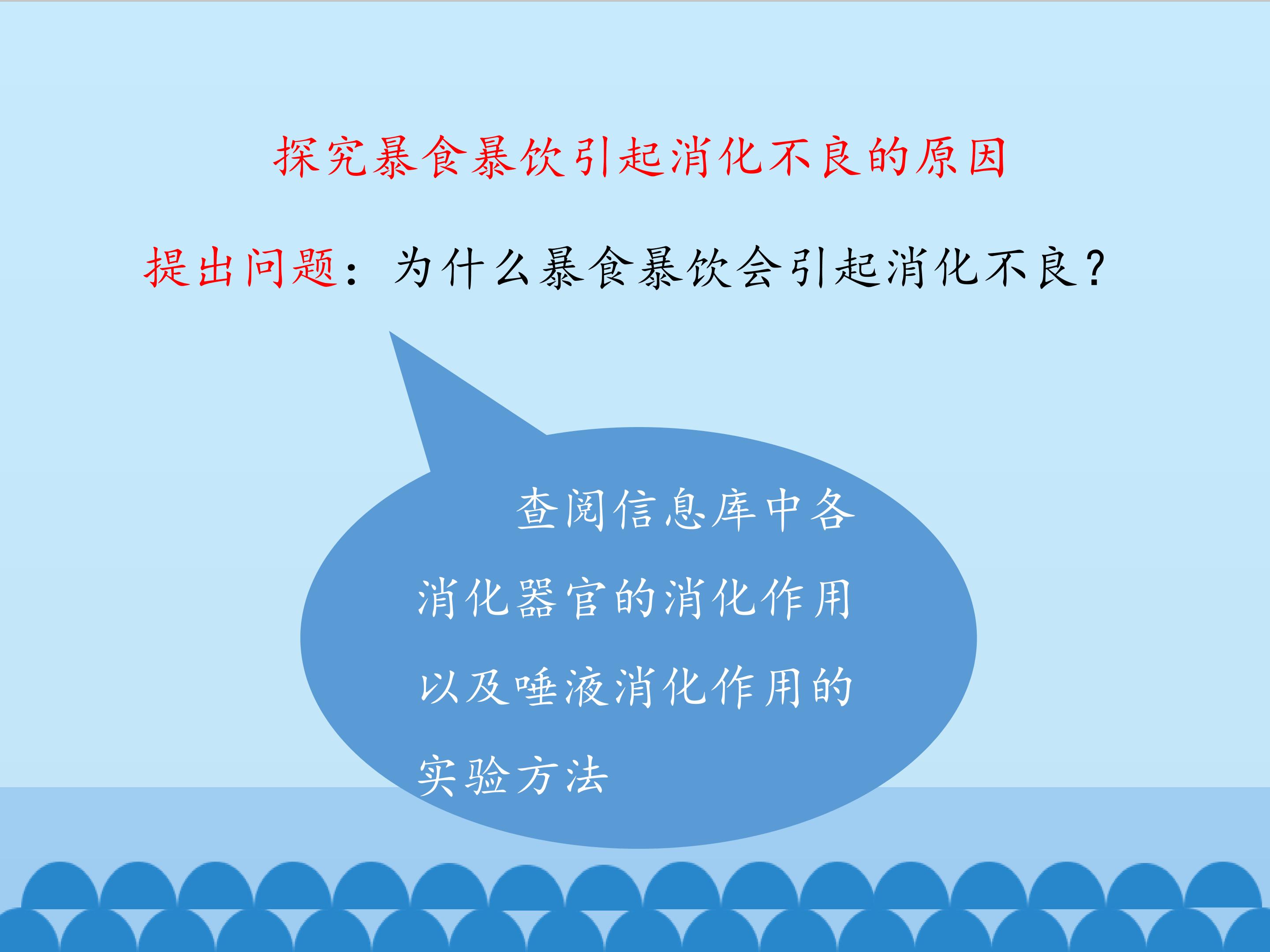 探究暴食暴饮引起消化不良的原因

提出问题：为什么暴食暴饮会引起消化不良？

查阅信息库中各消化器官的消化作用以及唾液消化作用的实验方法